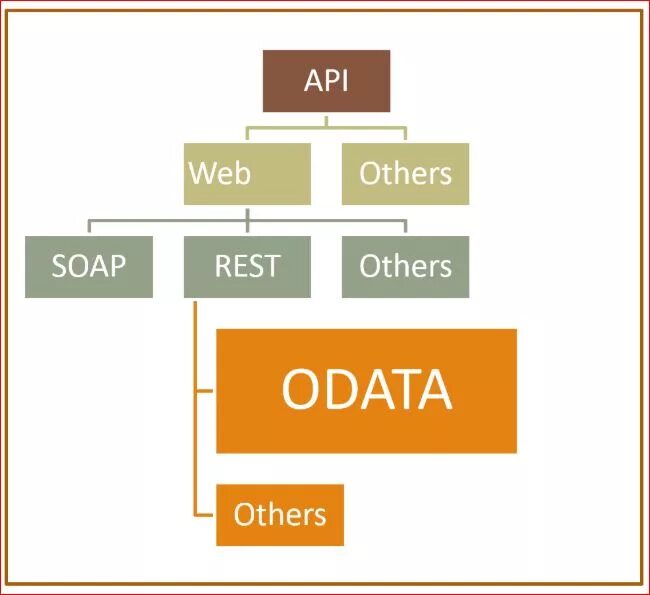 API

Web

Others

SOAP

REST

Others

ODATA

Others